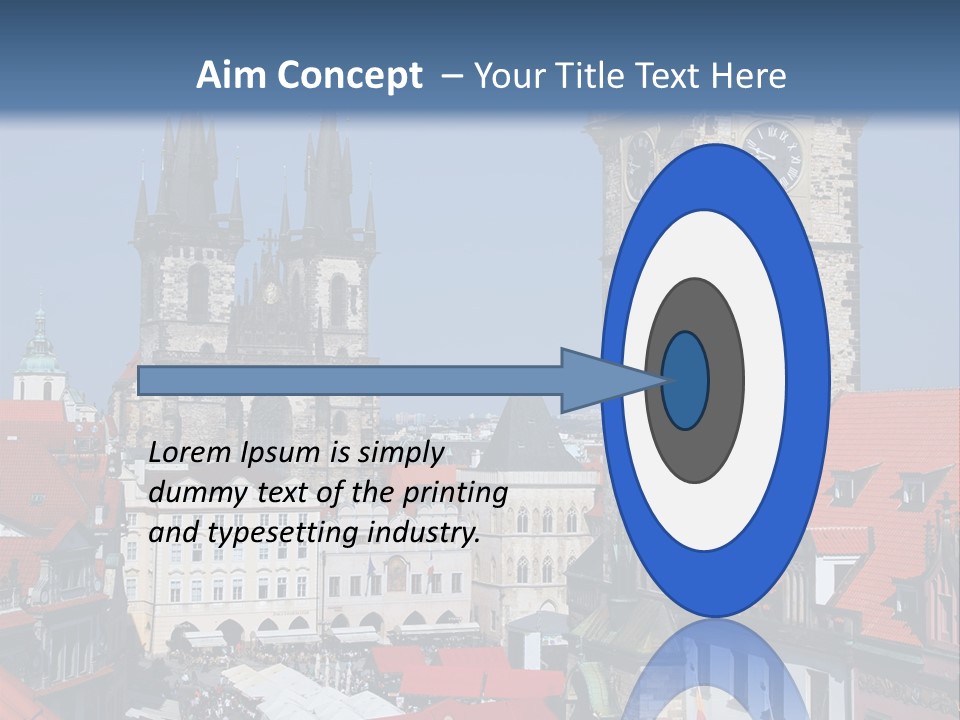 Aim Concept – Your Title Text Here

Lorem Ipsum is simply dummy text of the printing and typesetting industry.